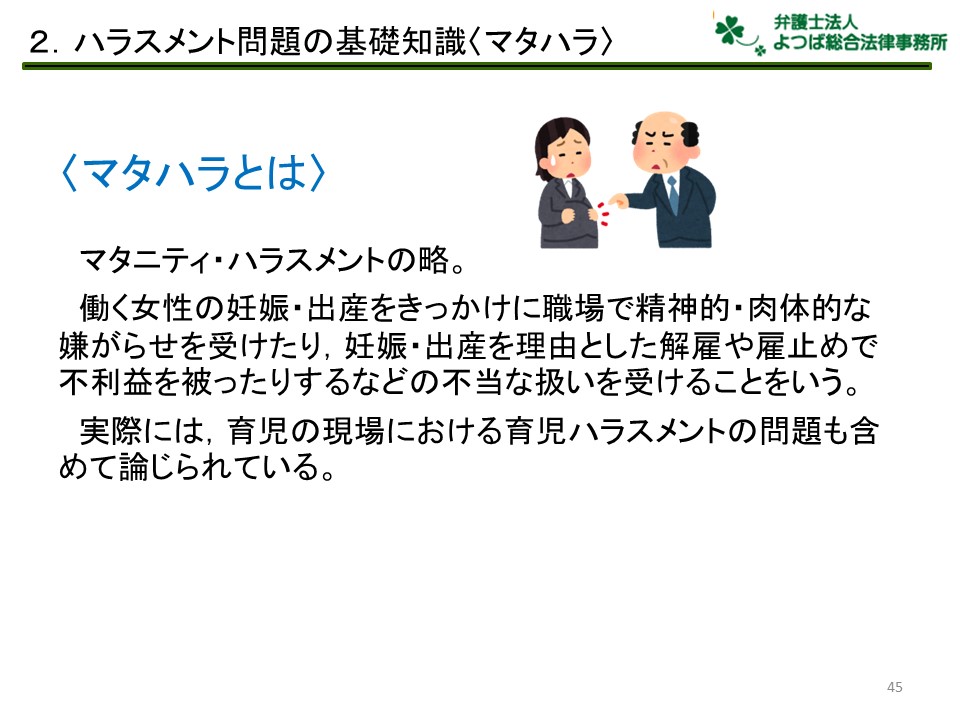 ２．ハラスメント問題の基礎知識〈マタハラ〉

弁護士法人
よつば総合法律事務所

〈マタハラとは〉

マタニティ・ハラスメントの略。

働く女性の妊娠・出産をきっかけに職場で精神的・肉体的な嫌がらせを受けたり，妊娠・出産を理由とした解雇や雇止めで不利益を被ったりするなどの不当な扱いを受けることをいう。

実際には，育児の現場における育児ハラスメントの問題も含めて論じられている。

45